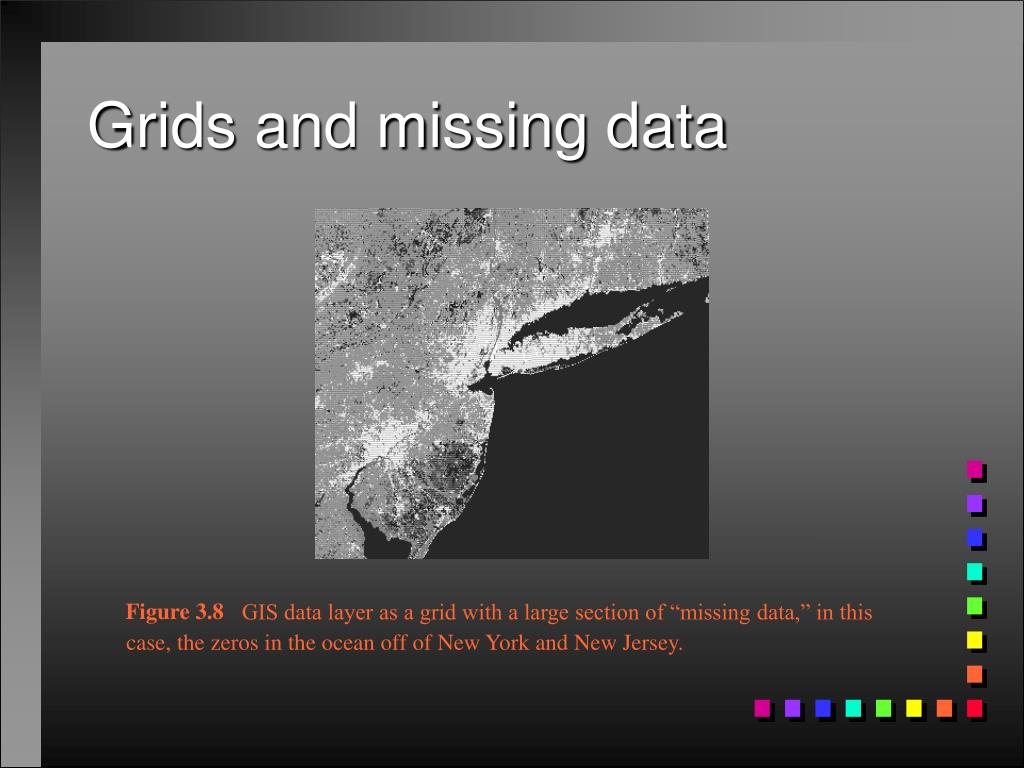 Grids and missing data

Figure 3.8 GIS data layer as a grid with a large section of “missing data,” in this case, the zeros in the ocean off of New York and New Jersey.